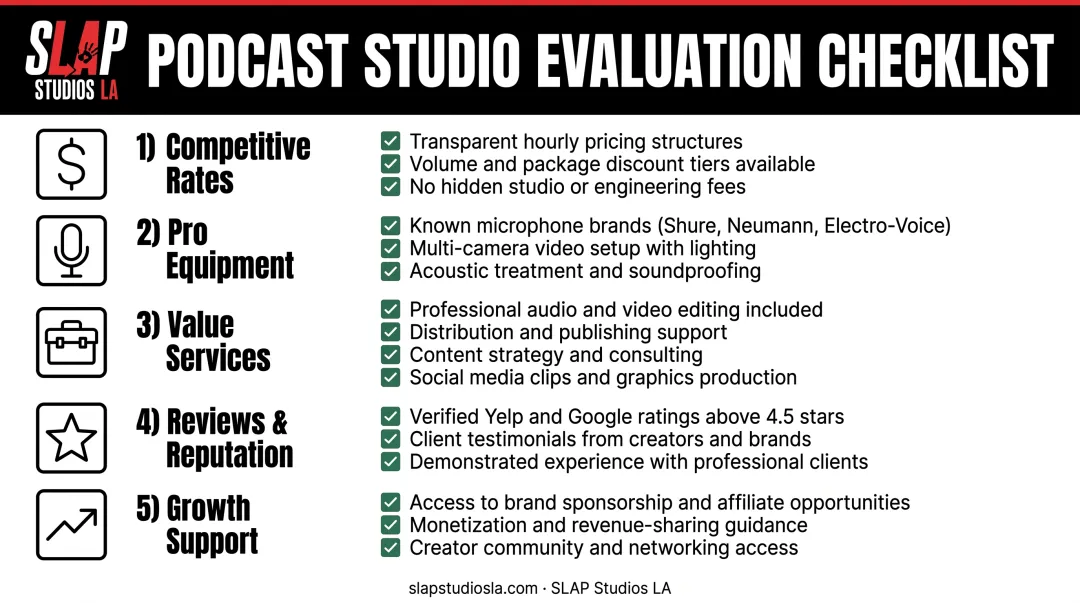 SLAP STUDIOS LA

PODCAST STUDIO EVALUATION CHECKLIST

$

1) Competitive Rates

Transparent hourly pricing structures
Volume and package discount tiers available
No hidden studio or engineering fees

2) Pro Equipment

Known microphone brands (Shure, Neumann, Electro-Voice)
Multi-camera video setup with lighting
Acoustic treatment and soundproofing

3) Value Services

Professional audio and video editing included
Distribution and publishing support
Content strategy and consulting
Social media clips and graphics production

4) Reviews & Reputation

Verified Yelp and Google ratings above 4.5 stars
Client testimonials from creators and brands
Demonstrated experience with professional clients

5) Growth Support

Access to brand sponsorship and affiliate opportunities
Monetization and revenue-sharing guidance
Creator community and networking access

slapstudiosla.com · SLAP Studios LA